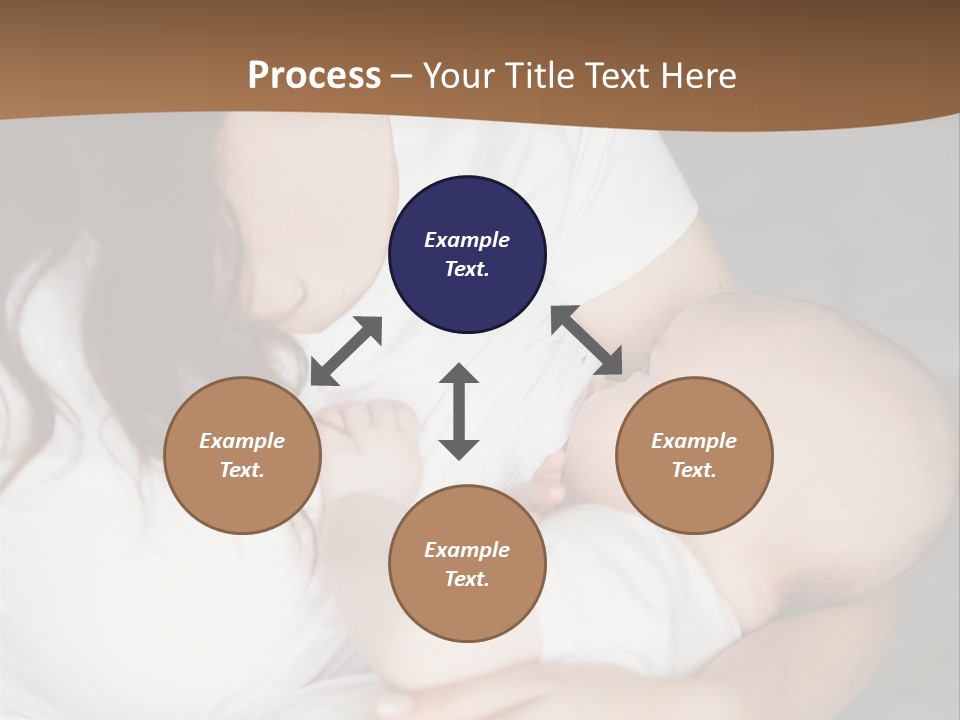 Process – Your Title Text Here

Example Text.

Example Text.

Example Text.

Example Text.